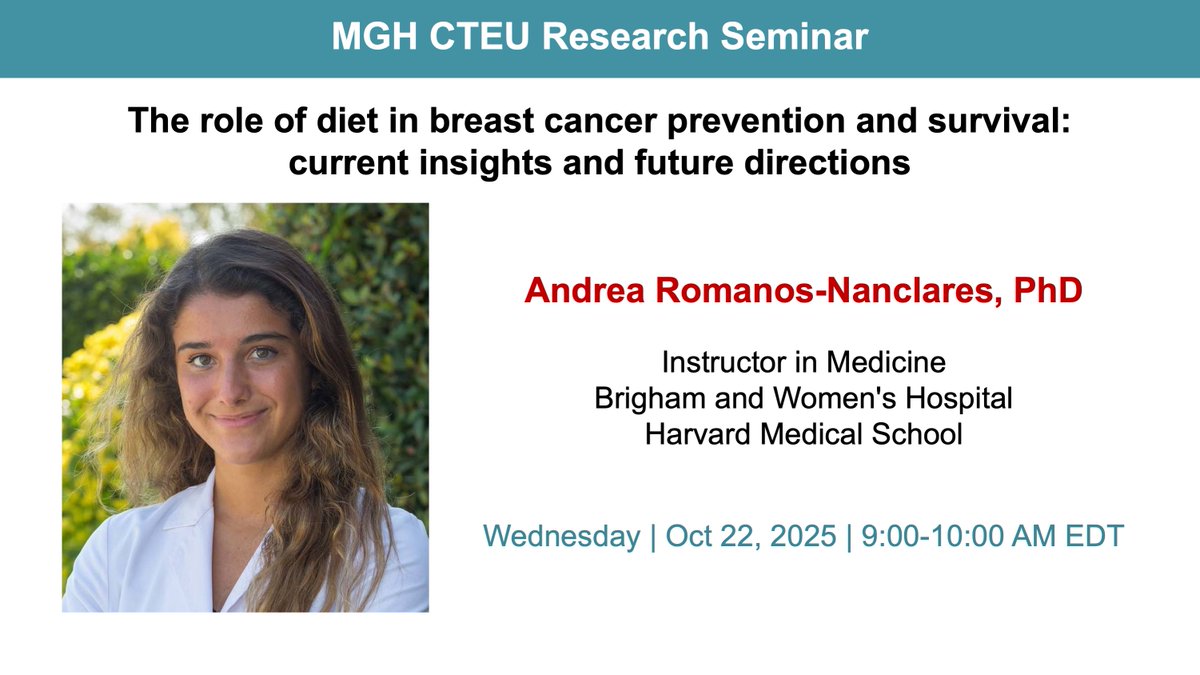 MGH CTEU Research Seminar

The role of diet in breast cancer prevention and survival: current insights and future directions

Andrea Romanos-Nanclares, PhD

Instructor in Medicine
Brigham and Women's Hospital
Harvard Medical School

Wednesday | Oct 22, 2025 | 9:00-10:00 AM EDT